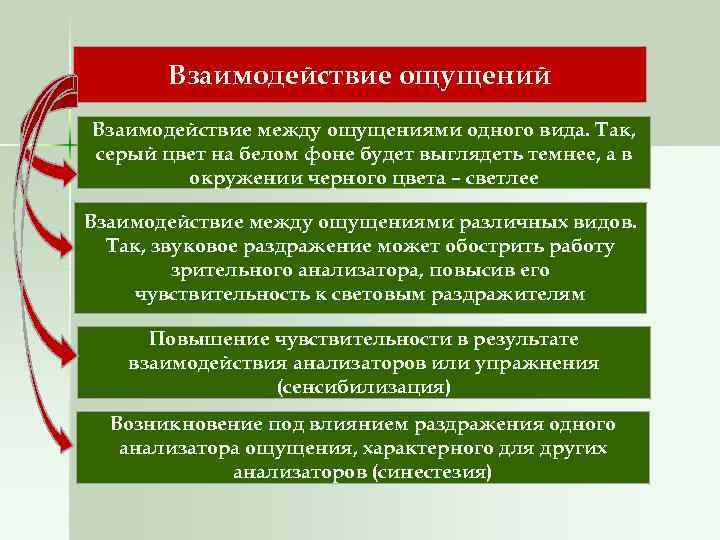 Взаимодействие ощущений

Взаимодействие между ощущениями одного вида. Так, серый цвет на белом фоне будет выглядеть темнее, а в окружении черного цвета – светлее

Взаимодействие между ощущениями различных видов. Так, звуковое раздражение может обострить работу зрительного анализатора, повысив его чувствительность к световым раздражителям

Повышение чувствительности в результате взаимодействия анализаторов или упражнения (сенсибилизация)

Возникновение под влиянием раздражения одного анализатора ощущения, характерного для других анализаторов (синестезия)